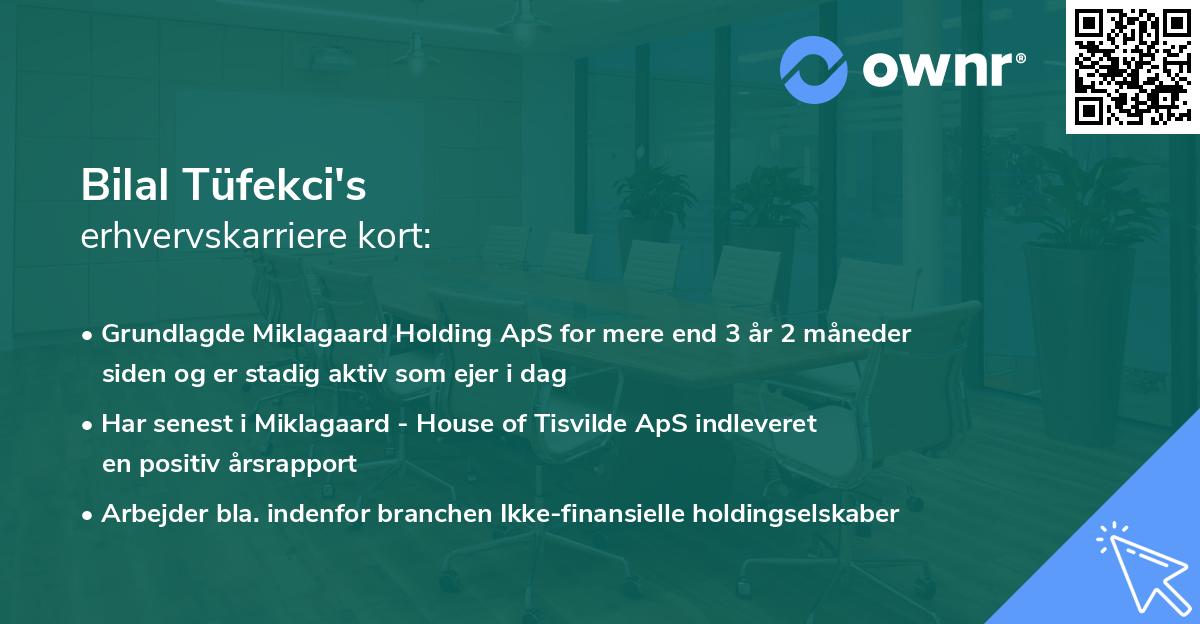 ownr®

Bilal Tüfekci's
erhvervskarriere kort:

• Grundlagde Miklagaard Holding ApS for mere end 3 år 2 måneder siden og er stadig aktiv som ejer i dag

• Har senest i Miklagaard - House of Tisvilde ApS indleveret en positiv årsrapport

• Arbejder bla. indenfor branchen Ikke-finansielle holdingselskaber